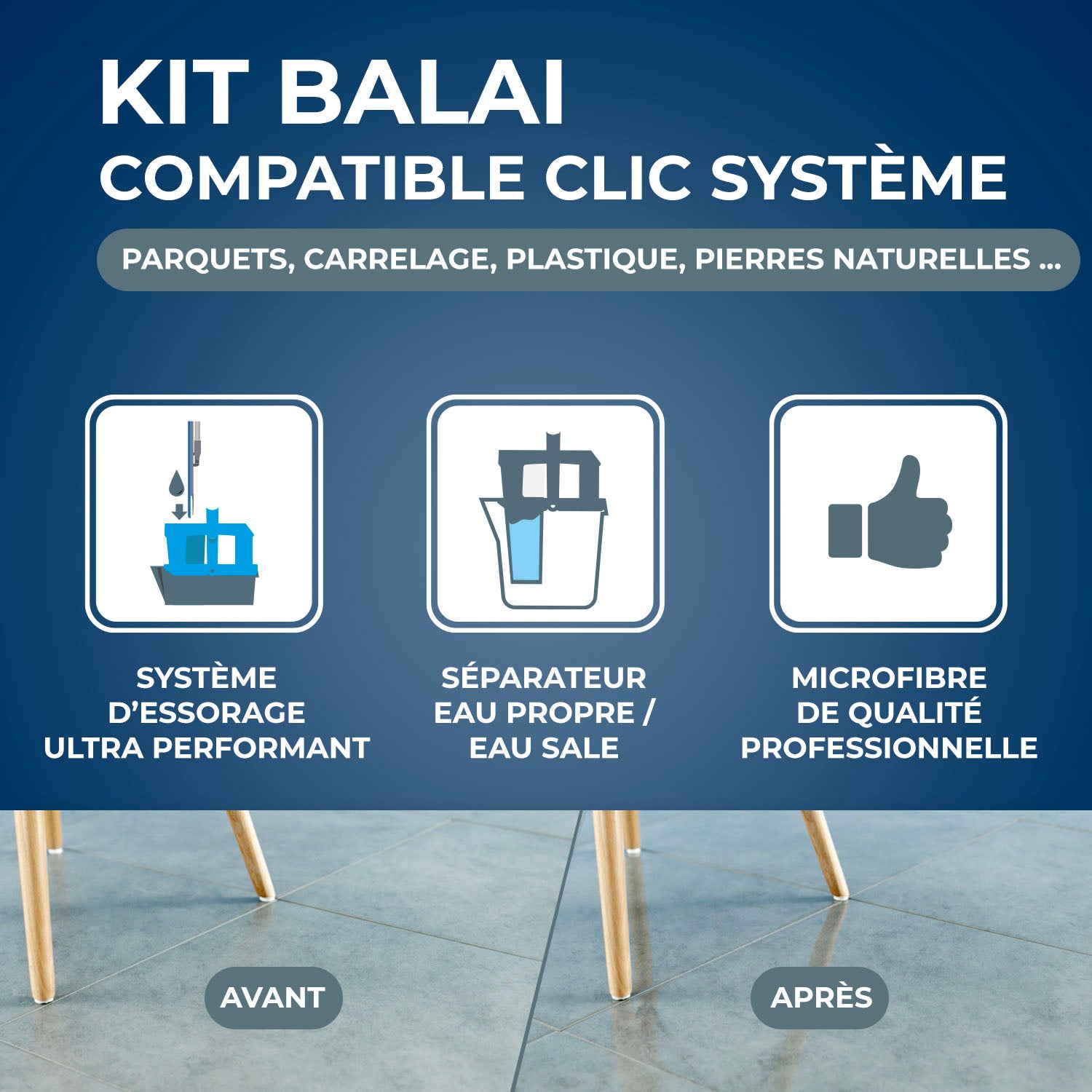 KIT BALAI
COMPATIBLE CLIC SYSTÈME

PARQUETS, CARRELAGE, PLASTIQUE, PIERRES NATURELLES ...

SYSTÈME D'ESSORAGE ULTRA PERFORMANT

SÉPARATEUR EAU PROPRE / EAU SALE

MICROFIBRE DE QUALITÉ PROFESSIONNELLE

AVANT

APRÈS